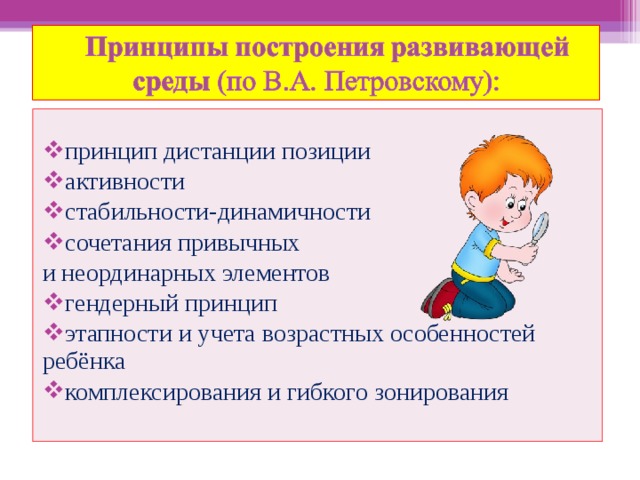 Принципы построения развивающей среды (по В.А. Петровскому):

❖принцип дистанции позиции
❖активности
❖стабильности-динамичности
❖сочетания привычных
и неординарных элементов
❖гендерный принцип
❖этапности и учета возрастных особенностей ребёнка
❖комплексирования и гибкого зонирования